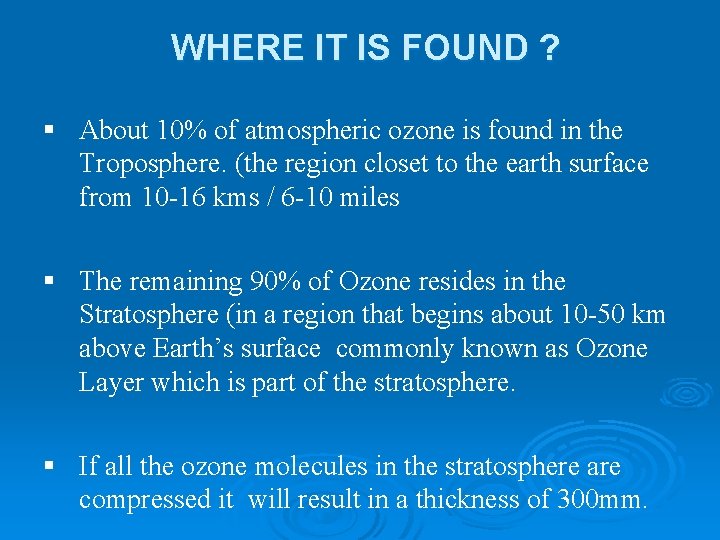 WHERE IT IS FOUND ?

▪ About 10% of atmospheric ozone is found in the Troposphere. (the region closet to the earth surface from 10-16 kms / 6-10 miles

▪ The remaining 90% of Ozone resides in the Stratosphere (in a region that begins about 10-50 km above Earth's surface commonly known as Ozone Layer which is part of the stratosphere.

▪ If all the ozone molecules in the stratosphere are compressed it will result in a thickness of 300mm.